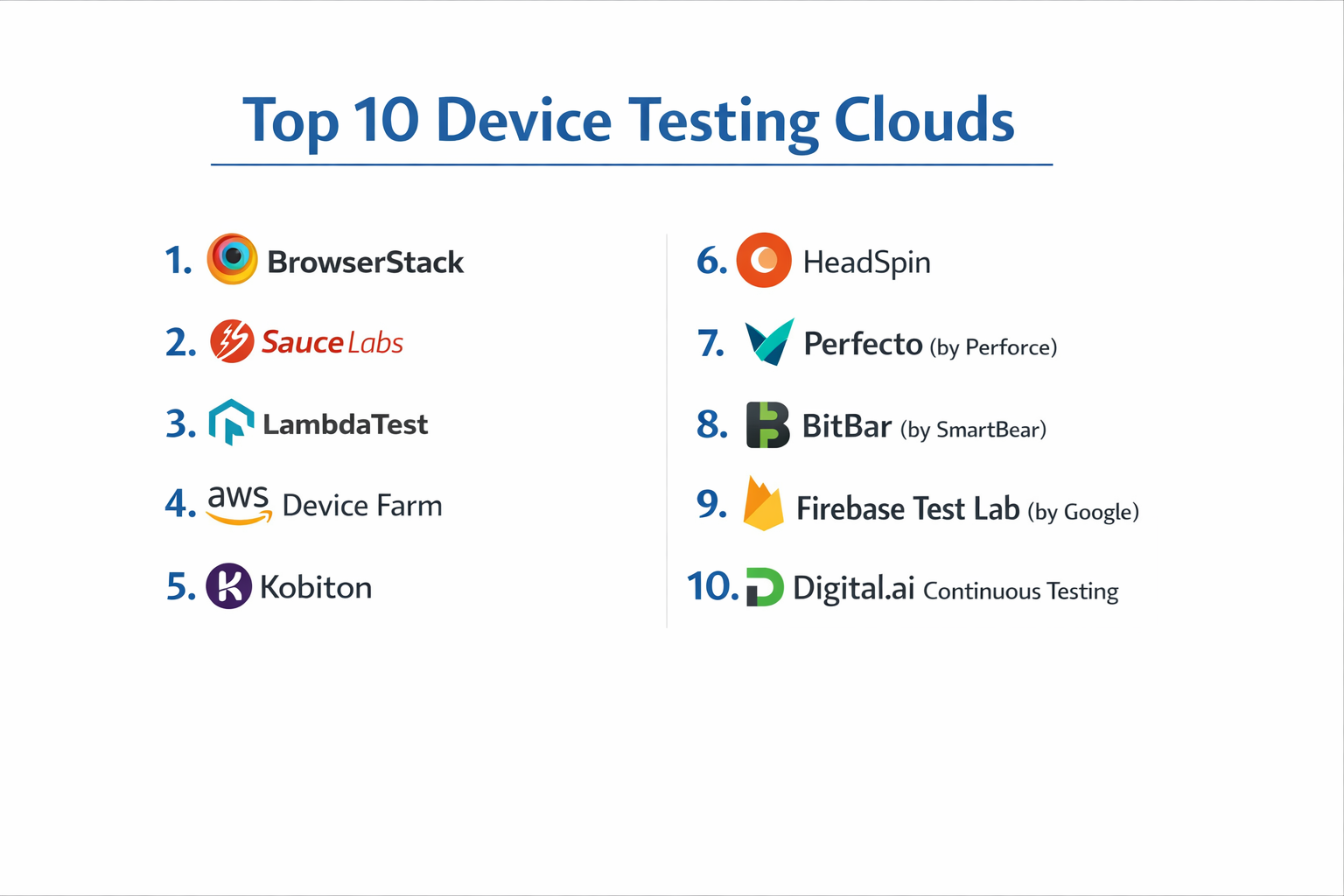 Top 10 Device Testing Clouds

1. BrowserStack

2. Sauce Labs

3. LambdaTest

4. aws Device Farm

5. Kobiton

6. HeadSpin

7. Perfecto (by Perforce)

8. BitBar (by SmartBear)

9. Firebase Test Lab (by Google)

10. Digital.ai Continuous Testing